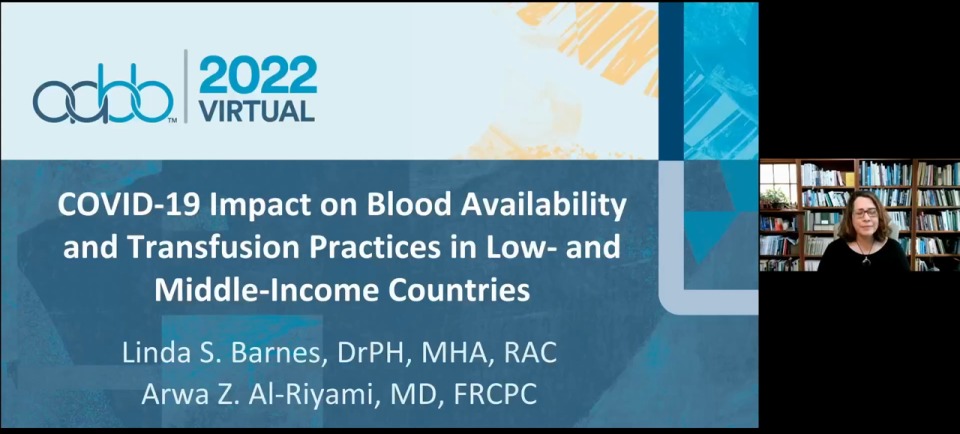 aabb™ 2022 VIRTUAL

COVID-19 Impact on Blood Availability and Transfusion Practices in Low- and Middle-Income Countries

Linda S. Barnes, DrPH, MHA, RAC
Arwa Z. Al-Riyami, MD, FRCPC